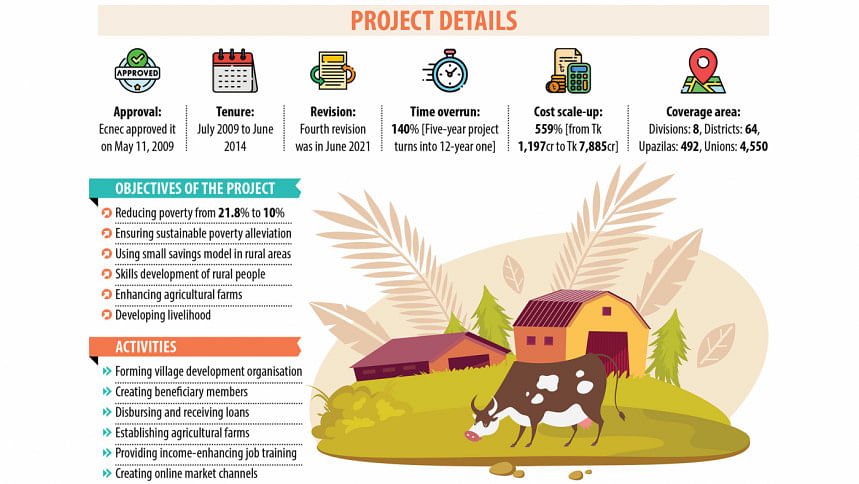 PROJECT DETAILS

APPROVED

Approval:
Ecnec approved it on May 11, 2009

Tenure:
July 2009 to June 2014

Revision:
Fourth revision was in June 2021

Time overrun:
140% [Five-year project turns into 12-year one]

Cost scale-up:
559% [from Tk 1,197cr to Tk 7,885cr]

Coverage area:
Divisions: 8, Districts: 64, Upazilas: 492, Unions: 4,550

OBJECTIVES OF THE PROJECT

Reducing poverty from 21.8% to 10%
Ensuring sustainable poverty alleviation
Using small savings model in rural areas
Skills development of rural people
Enhancing agricultural farms
Developing livelihood

ACTIVITIES

Forming village development organisation
Creating beneficiary members
Disbursing and receiving loans
Establishing agricultural farms
Providing income-enhancing job training
Creating online market channels